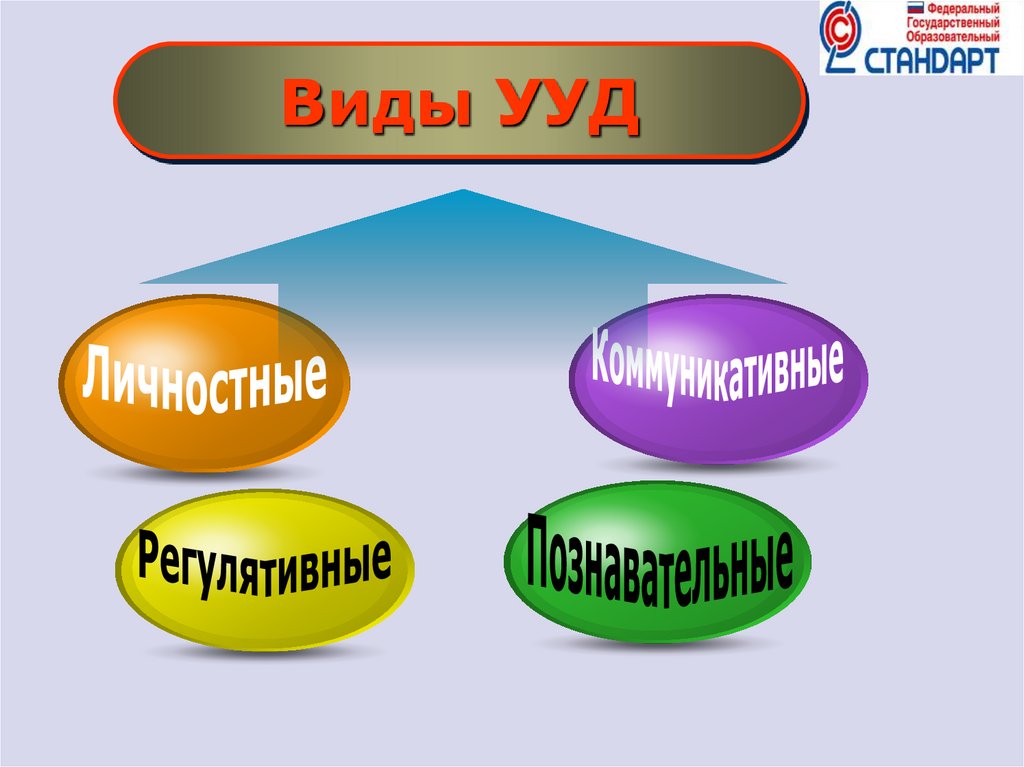 Федеральный
Государственный
Образовательный
СТАНДАРТ

Виды УУД

Личностные

Коммуникативные

Регулятивные

Познавательные